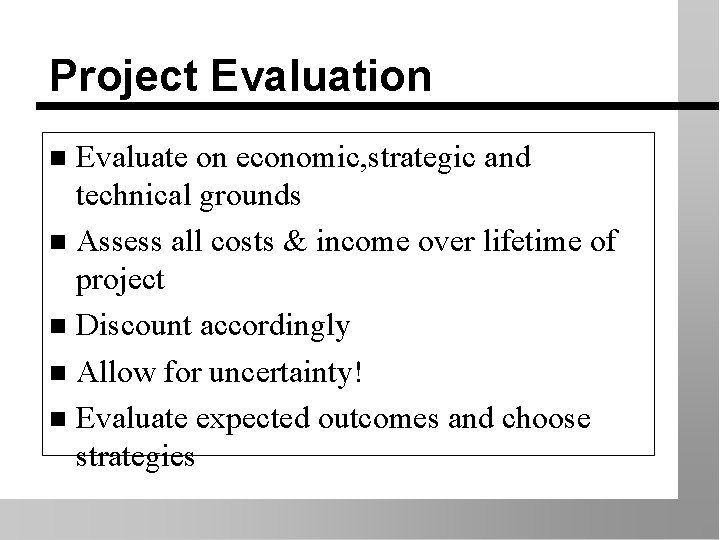 Project Evaluation

■ Evaluate on economic,strategic and technical grounds

■ Assess all costs & income over lifetime of project

■ Discount accordingly

■ Allow for uncertainty!

■ Evaluate expected outcomes and choose strategies